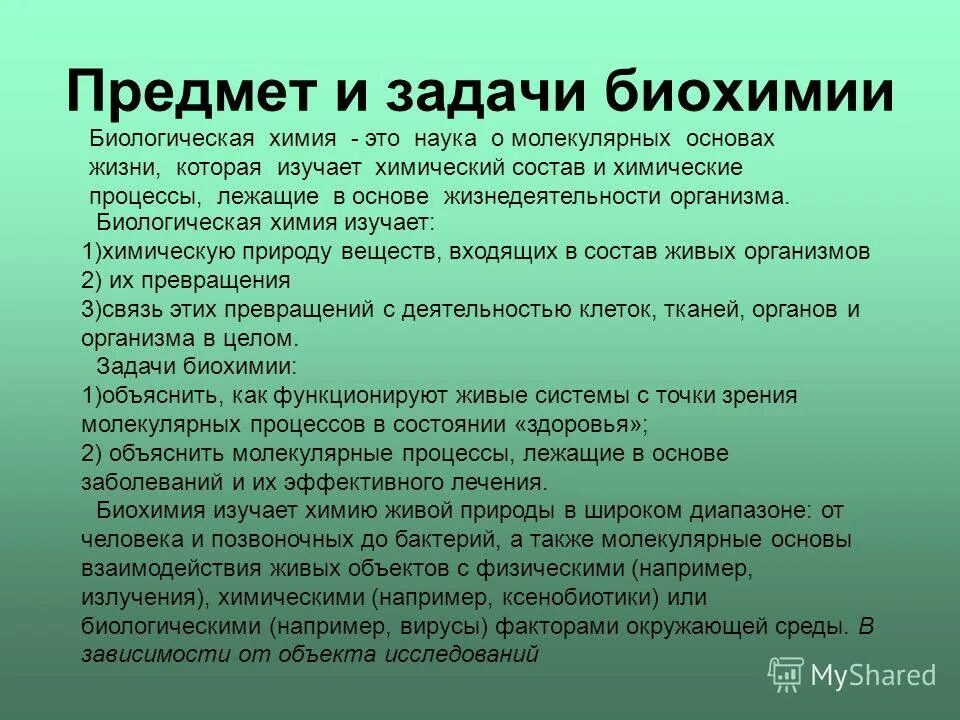 Предмет и задачи биохимии

Биологическая химия - это наука о молекулярных основах жизни, которая изучает химический состав и химические процессы, лежащие в основе жизнедеятельности организма.

Биологическая химия изучает:
1)химическую природу веществ, входящих в состав живых организмов
2) их превращения
3)связь этих превращений с деятельностью клеток, тканей, органов и организма в целом.

Задачи биохимии:
1)объяснить, как функционируют живые системы с точки зрения молекулярных процессов в состоянии «здоровья»;
2) объяснить молекулярные процессы, лежащие в основе заболеваний и их эффективного лечения.

Биохимия изучает химию живой природы в широком диапазоне: от человека и позвоночных до бактерий, а также молекулярные основы взаимодействия живых объектов с физическими (например, излучения), химическими (например, ксенобиотики) или биологическими (например, вирусы) факторами окружающей среды. В зависимости от объекта исследований

MyShared